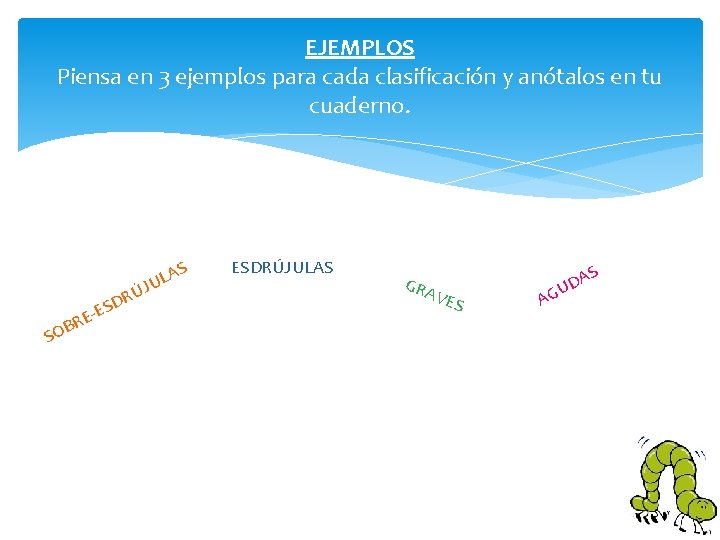 EJEMPLOS
Piensa en 3 ejemplos para cada clasificación y anótalos en tu cuaderno.

SOBRE-ESDRÚJULAS

ESDRÚJULAS

GRAVES

AGUDAS